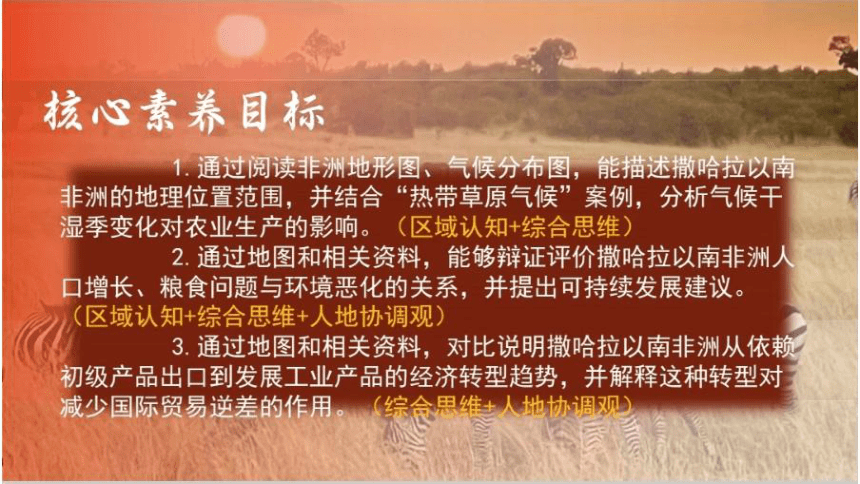 核心素养目标

1. 通过阅读非洲地形图、气候分布图，能描述撒哈拉以南非洲的地理位置范围，并结合“热带草原气候”案例，分析气候干湿季变化对农业生产的影响。（区域认知+综合思维）

2. 通过地图和相关资料，能够辩证评价撒哈拉以南非洲人口增长、粮食问题与环境恶化的关系，并提出可持续发展建议。（区域认知+综合思维+人地协调观）

3. 通过地图和相关资料，对比说明撒哈拉以南非洲从依赖初级产品出口到发展工业产品的经济转型趋势，并解释这种转型对减少国际贸易逆差的作用。（综合思维+人地协调观）